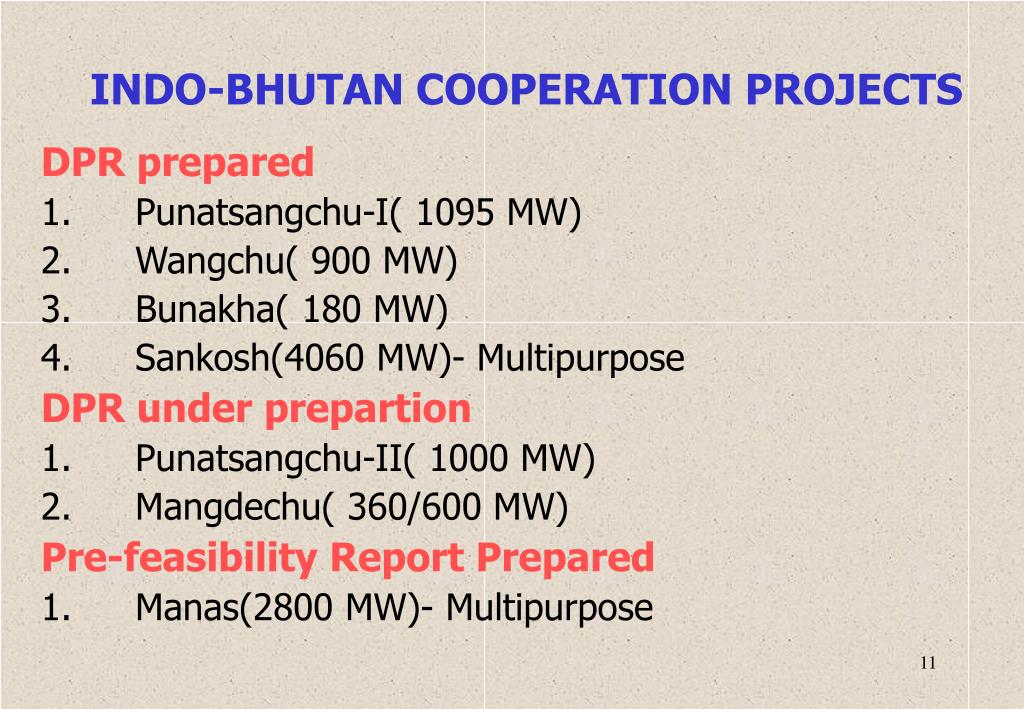 INDO-BHUTAN COOPERATION PROJECTS

DPR prepared

1. Punatsangchu-I( 1095 MW)
2. Wangchu( 900 MW)
3. Bunakha( 180 MW)
4. Sankosh(4060 MW)- Multipurpose

DPR under prepartion

1. Punatsangchu-II( 1000 MW)
2. Mangdechu( 360/600 MW)

Pre-feasibility Report Prepared

1. Manas(2800 MW)- Multipurpose

11